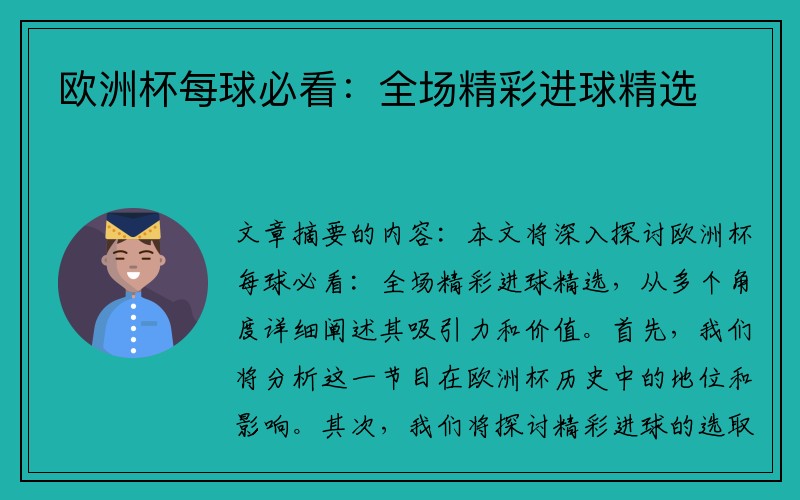 欧洲杯每球必看：全场精彩进球精选

文章摘要的内容：本文将深入探讨欧洲杯每球必看：全场精彩进球精选，从多个角度详细阐述其吸引力和价值。首先，我们将分析这一节目在欧洲杯历史中的地位和影响。其次，我们将探讨精彩进球的选取